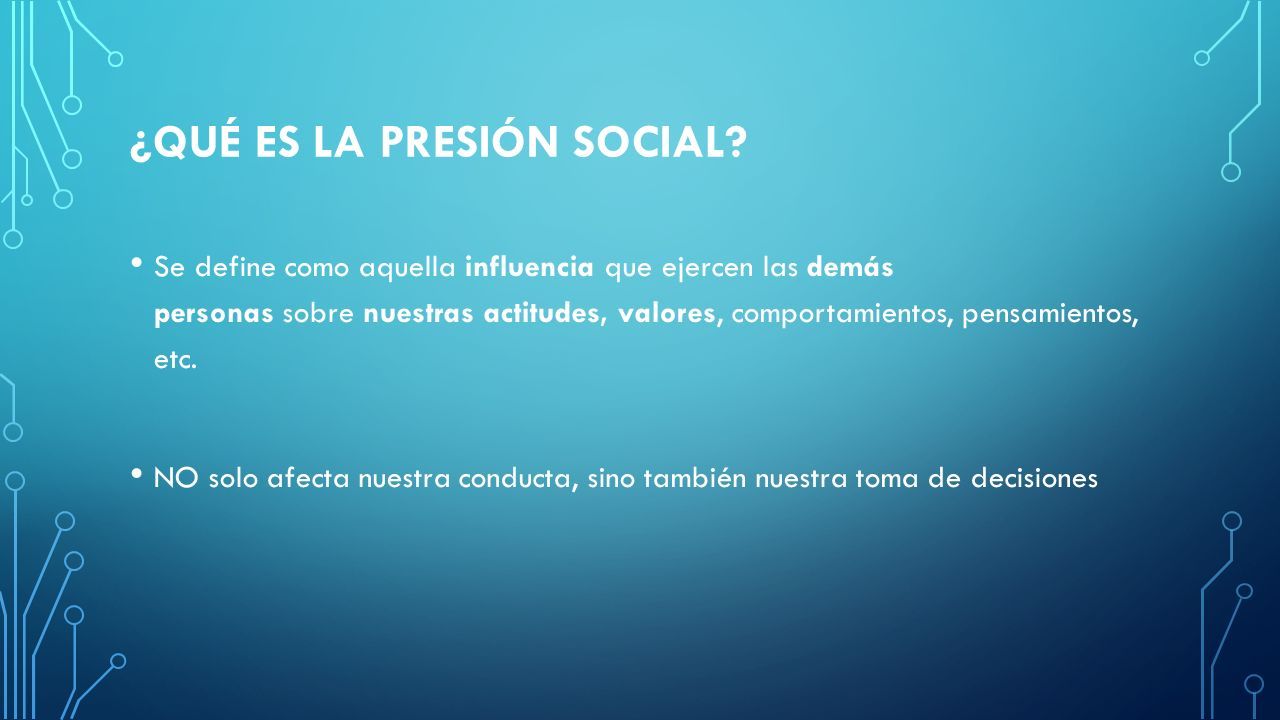 ¿QUÉ ES LA PRESIÓN SOCIAL?

• Se define como aquella influencia que ejercen las demás personas sobre nuestras actitudes, valores, comportamientos, pensamientos, etc.

• NO solo afecta nuestra conducta, sino también nuestra toma de decisiones